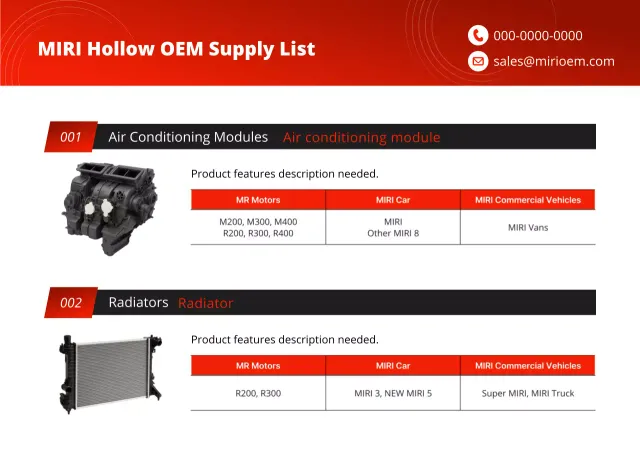 MIRI Hollow OEM Supply List

000-0000-0000

sales@mirioem.com

001 Air Conditioning Modules Air conditioning module

Product features description needed.

| MR Motors | MIRI Car | MIRI Commercial Vehicles |
|---|---|---|
| M200, M300, M400 R200, R300, R400 | MIRI Other MIRI 8 | MIRI Vans |

002 Radiators Radiator

Product features description needed.

| MR Motors | MIRI Car | MIRI Commercial Vehicles |
|---|---|---|
| R200, R300 | MIRI 3, NEW MIRI 5 | Super MIRI, MIRI Truck |